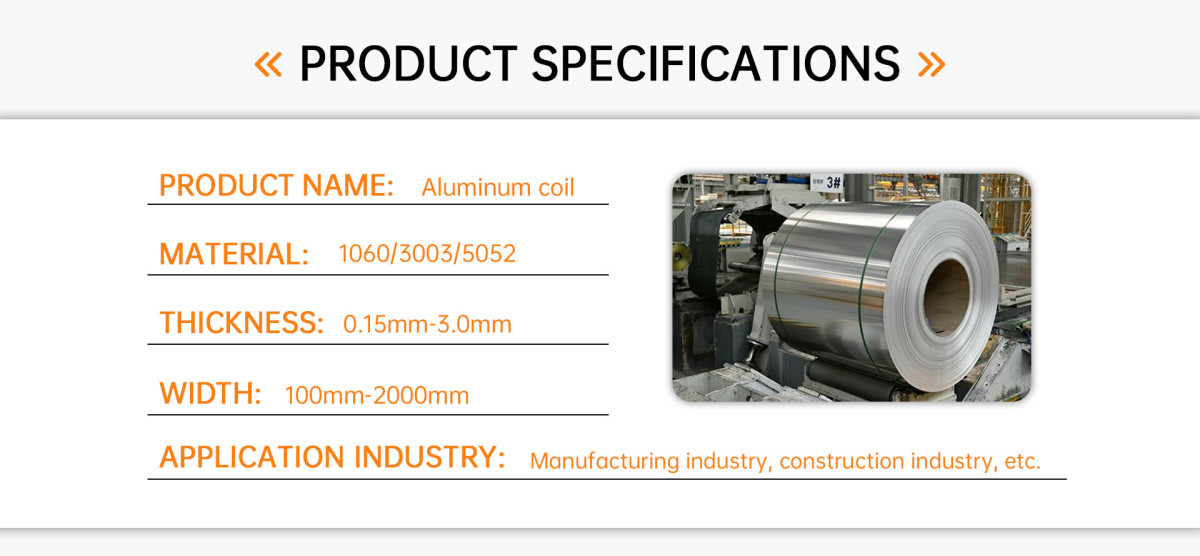 « PRODUCT SPECIFICATIONS »

PRODUCT NAME: Aluminum coil

MATERIAL: 1060/3003/5052

THICKNESS: 0.15mm-3.0mm

WIDTH: 100mm-2000mm

APPLICATION INDUSTRY: Manufacturing industry, construction industry, etc.

3#